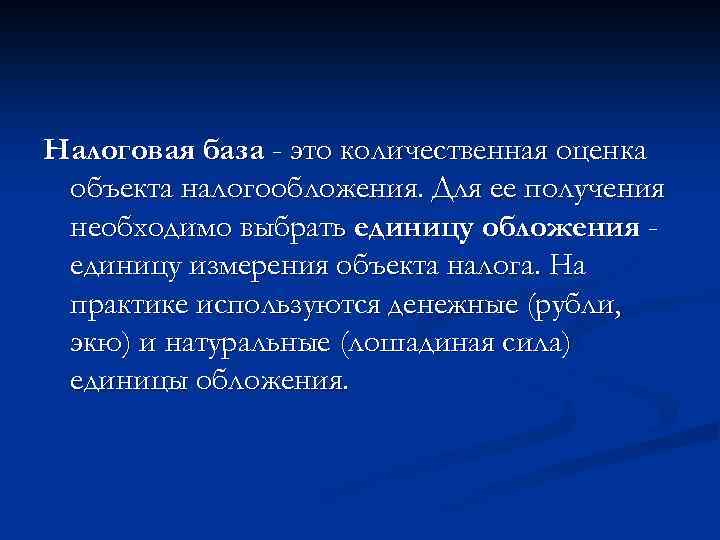 Налоговая база - это количественная оценка объекта налогообложения. Для ее получения необходимо выбрать единицу обложения - единицу измерения объекта налога. На практике используются денежные (рубли, экю) и натуральные (лошадиная сила) единицы обложения.